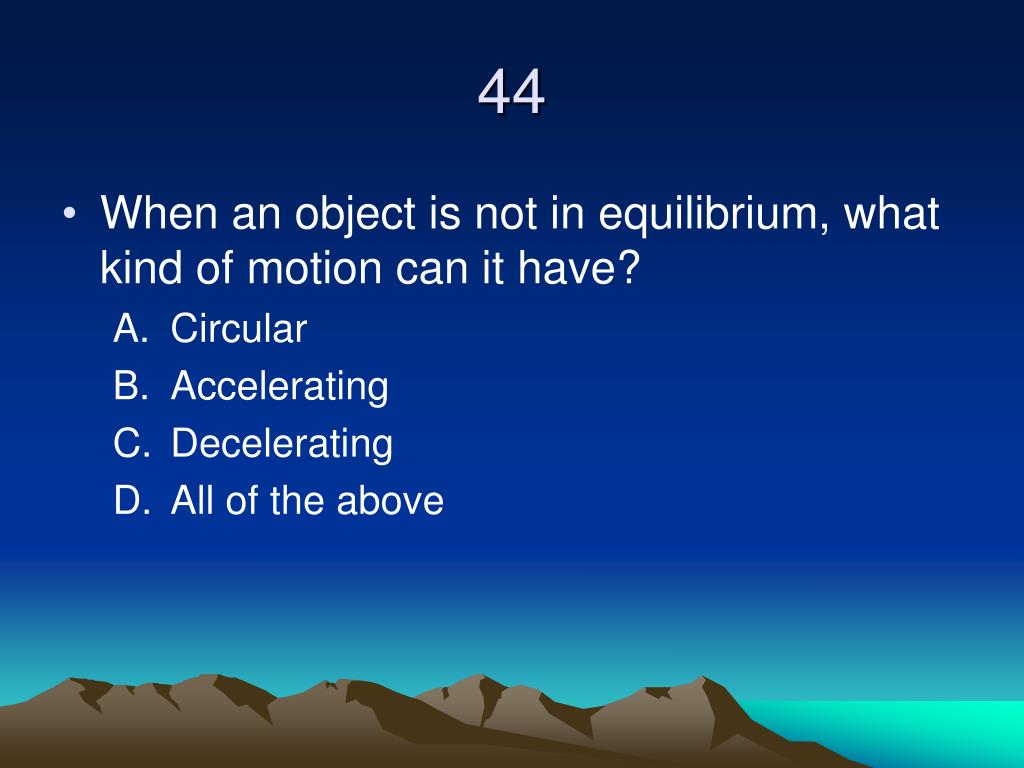 44

• When an object is not in equilibrium, what kind of motion can it have?

A. Circular
B. Accelerating
C. Decelerating
D. All of the above